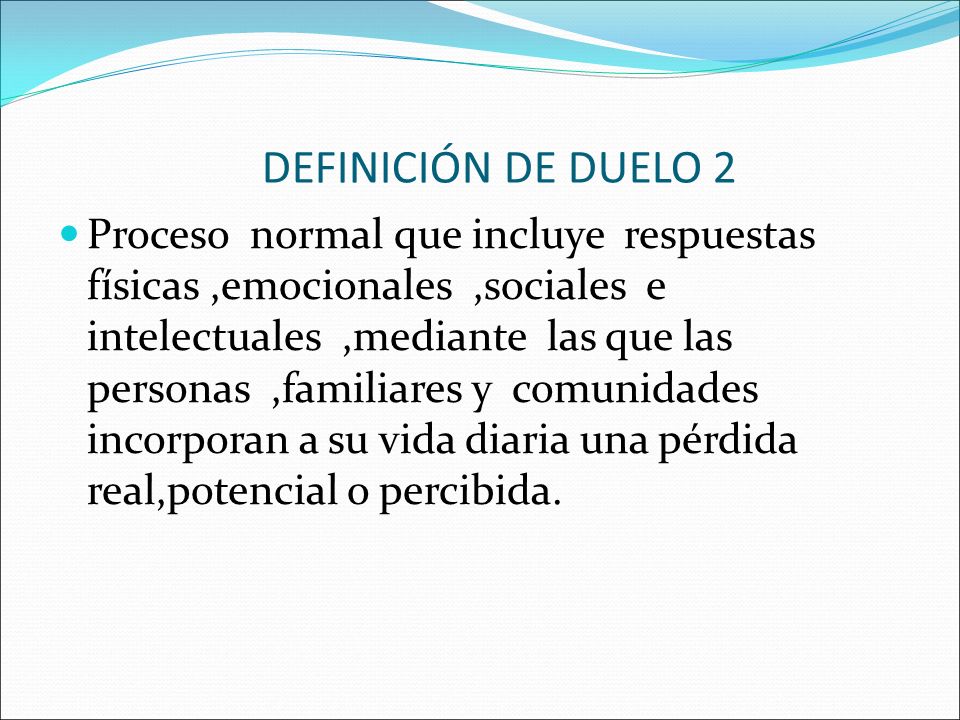 DEFINICIÓN DE DUELO 2

Proceso normal que incluye respuestas físicas ,emocionales ,sociales e intelectuales ,mediante las que las personas ,familiares y comunidades incorporan a su vida diaria una pérdida real,potencial o percibida.